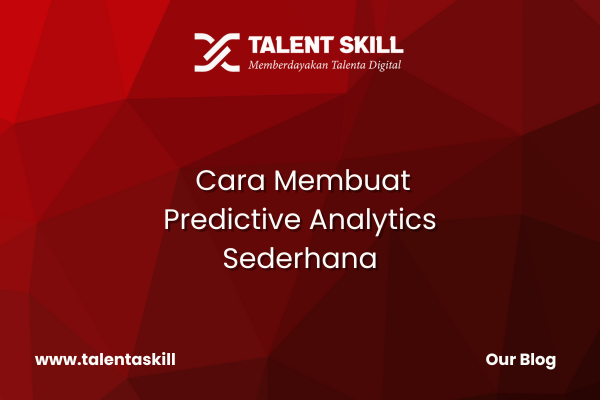 TALENT SKILL
Memberdayakan Talenta Digital

Cara Membuat Predictive Analytics Sederhana

www.talentaskill

Our Blog